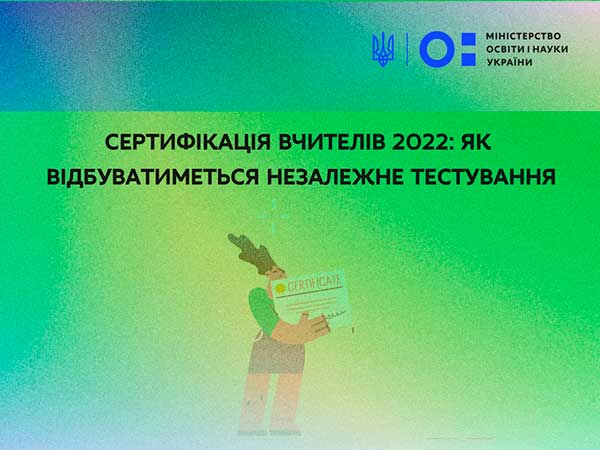 МІНІСТЕРСТВО ОСВІТИ І НАУКИ УКРАЇНИ

СЕРТИФІКАЦІЯ ВЧИТЕЛІВ 2022: ЯК ВІДБУВАТИМЕТЬСЯ НЕЗАЛЕЖНЕ ТЕСТУВАННЯ

CERTIFICATE